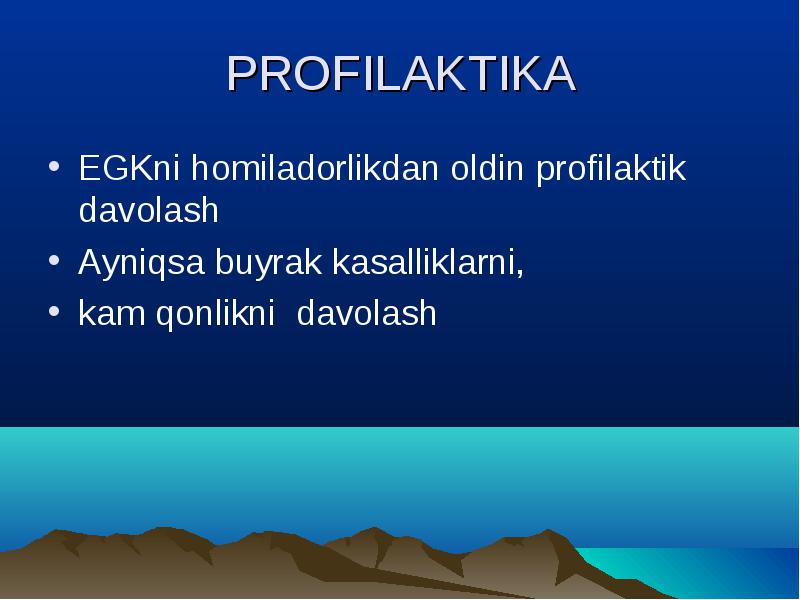 PROFILAKTIKA

• EGKni homiladorlikdan oldin profilaktik davolash
• Ayniqsa buyrak kasalliklarni,
• kam qonlikni davolash